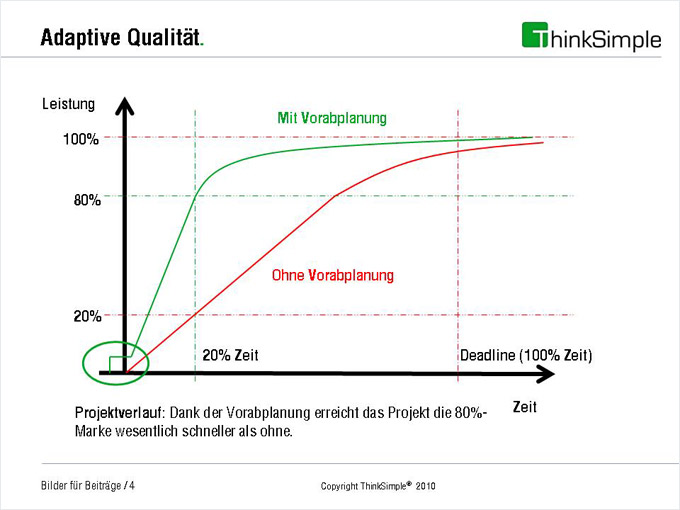 Adaptive Qualität.

ThinkSimple

Leistung

Mit Vorabplanung

100%

80%

Ohne Vorabplanung

20%

20% Zeit

Deadline (100% Zeit)

Zeit

Projektverlauf: Dank der Vorabplanung erreicht das Projekt die 80%-Marke wesentlich schneller als ohne.

Bilder für Beiträge / 4

Copyright ThinkSimple® 2010